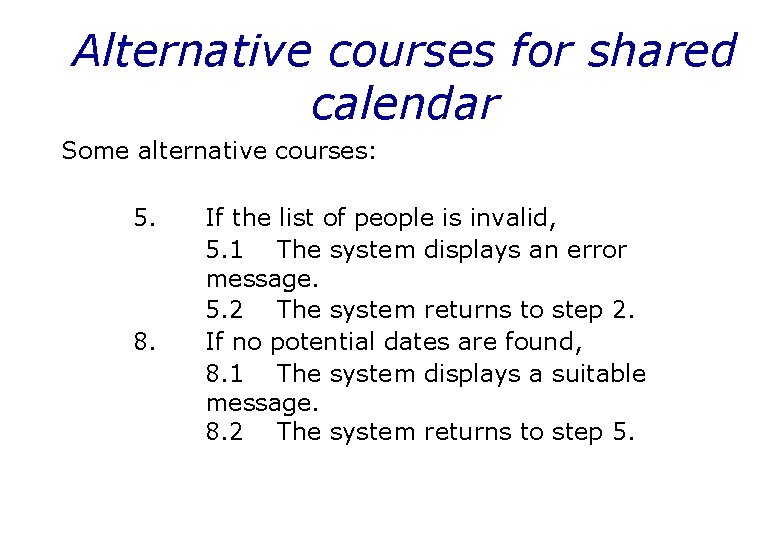 Alternative courses for shared calendar

Some alternative courses:

5. If the list of people is invalid,
5.1 The system displays an error message.
5.2 The system returns to step 2.
8. If no potential dates are found,
8.1 The system displays a suitable message.
8.2 The system returns to step 5.